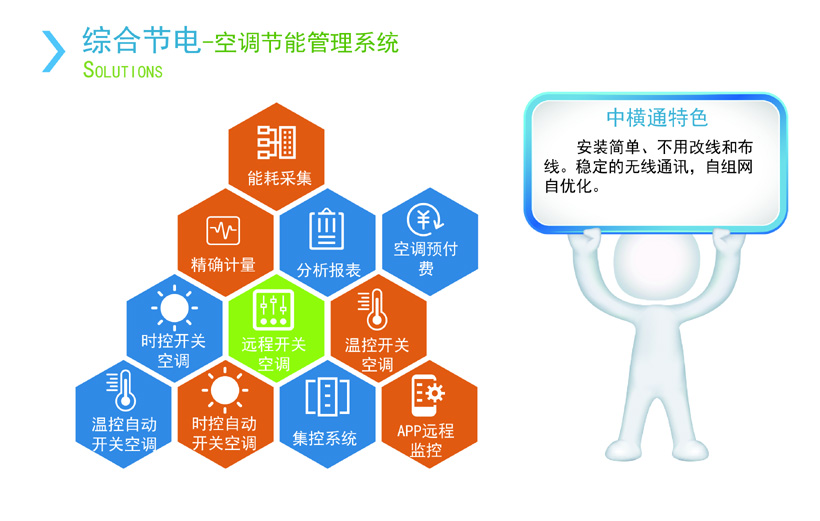 综合节电-空调节能管理系统
SOLUTIONS

能耗采集

精确计量

分析报表

空调预付费

时控开关空调

远程开关空调

温控开关空调

温控自动开关空调

时控自动开关空调

集控系统

APP远程监控

中横通特色

安装简单、不用改线和布线。稳定的无线通讯，自组网自优化。